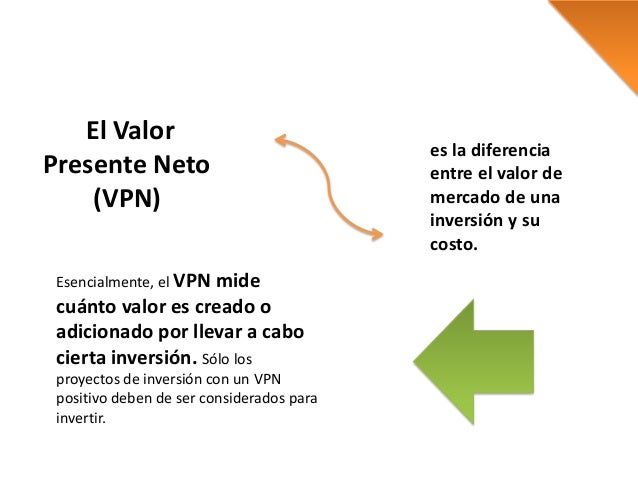 El Valor Presente Neto (VPN)

es la diferencia entre el valor de mercado de una inversión y su costo.

Esencialmente, el VPN mide cuánto valor es creado o adicionado por llevar a cabo cierta inversión. Sólo los proyectos de inversión con un VPN positivo deben de ser considerados para invertir.